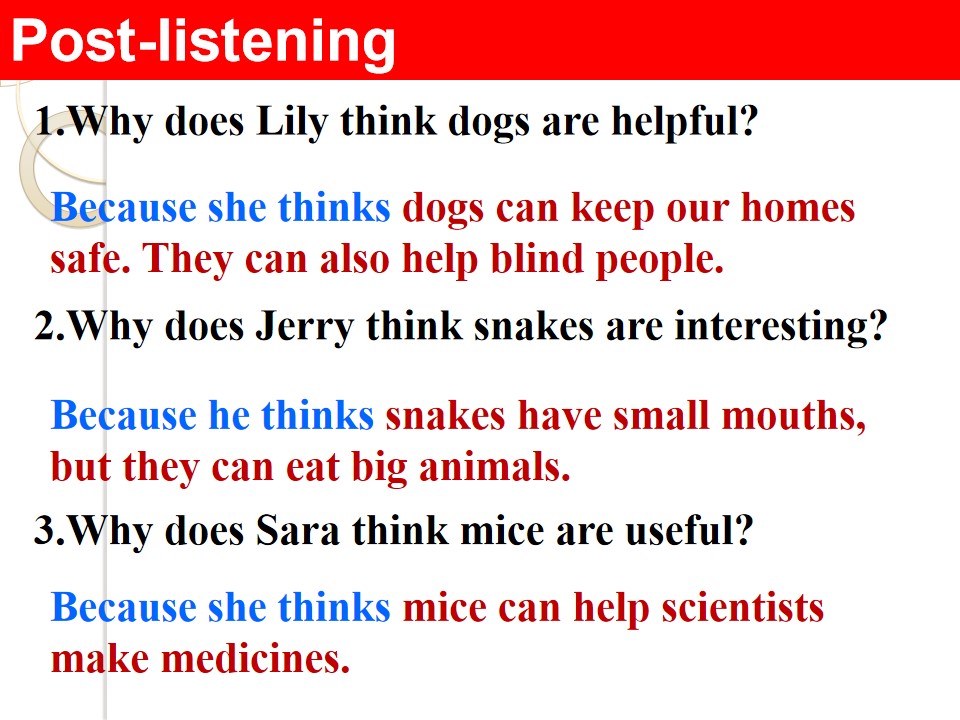 Post-listening

1.Why does Lily think dogs are helpful?

Because she thinks dogs can keep our homes safe. They can also help blind people.

2.Why does Jerry think snakes are interesting?

Because he thinks snakes have small mouths, but they can eat big animals.

3.Why does Sara think mice are useful?

Because she thinks mice can help scientists make medicines.